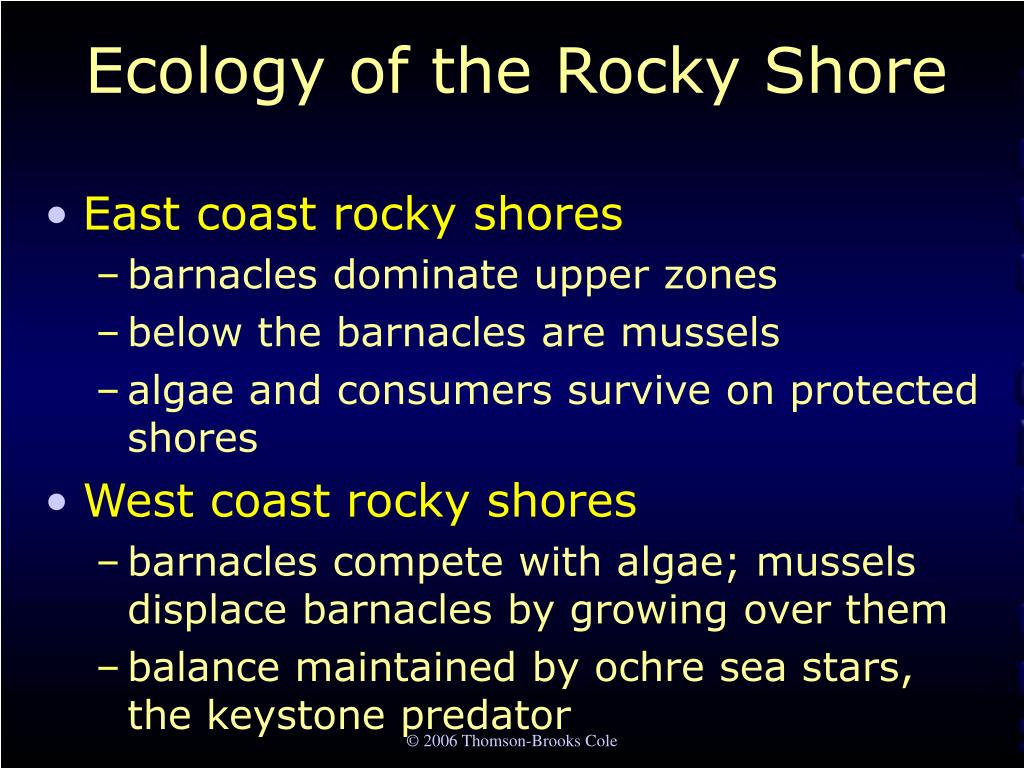 Ecology of the Rocky Shore

• East coast rocky shores
  – barnacles dominate upper zones
  – below the barnacles are mussels
  – algae and consumers survive on protected shores
• West coast rocky shores
  – barnacles compete with algae; mussels displace barnacles by growing over them
  – balance maintained by ochre sea stars, the keystone predator

© 2006 Thomson-Brooks Cole